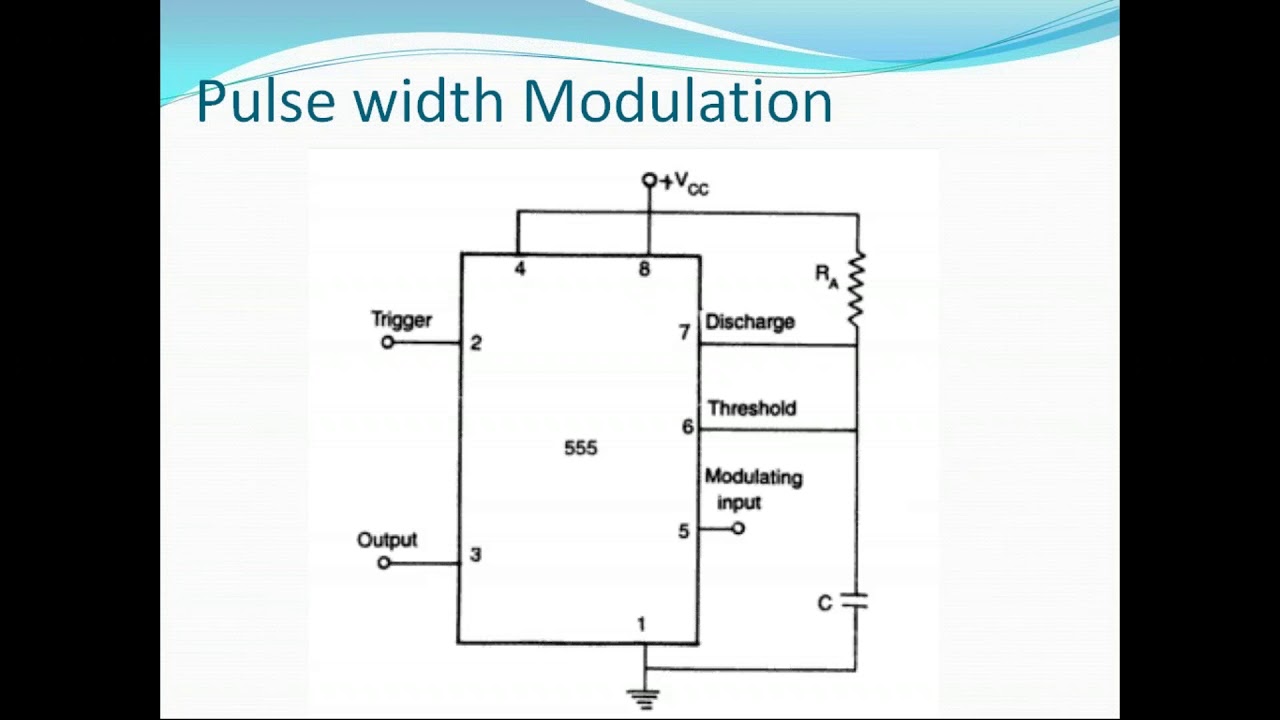 Pulse width Modulation

$+V_{CC}$

4

8

$R_A$

Trigger

2

7

Discharge

Threshold

6

555

Modulating input

5

Output

3

C

1